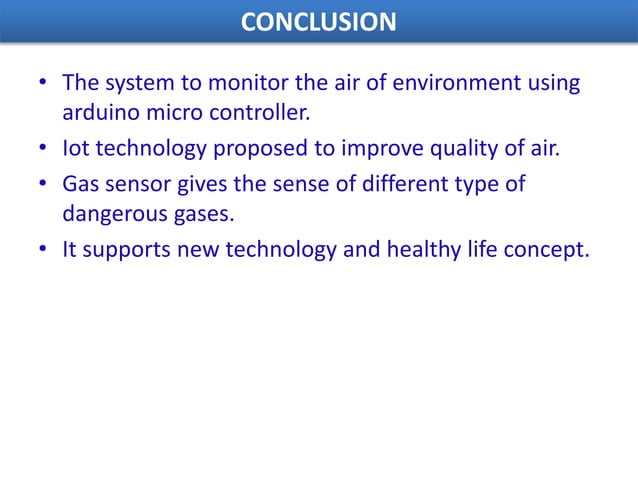 CONCLUSION

• The system to monitor the air of environment using arduino micro controller.

• Iot technology proposed to improve quality of air.

• Gas sensor gives the sense of different type of dangerous gases.

• It supports new technology and healthy life concept.